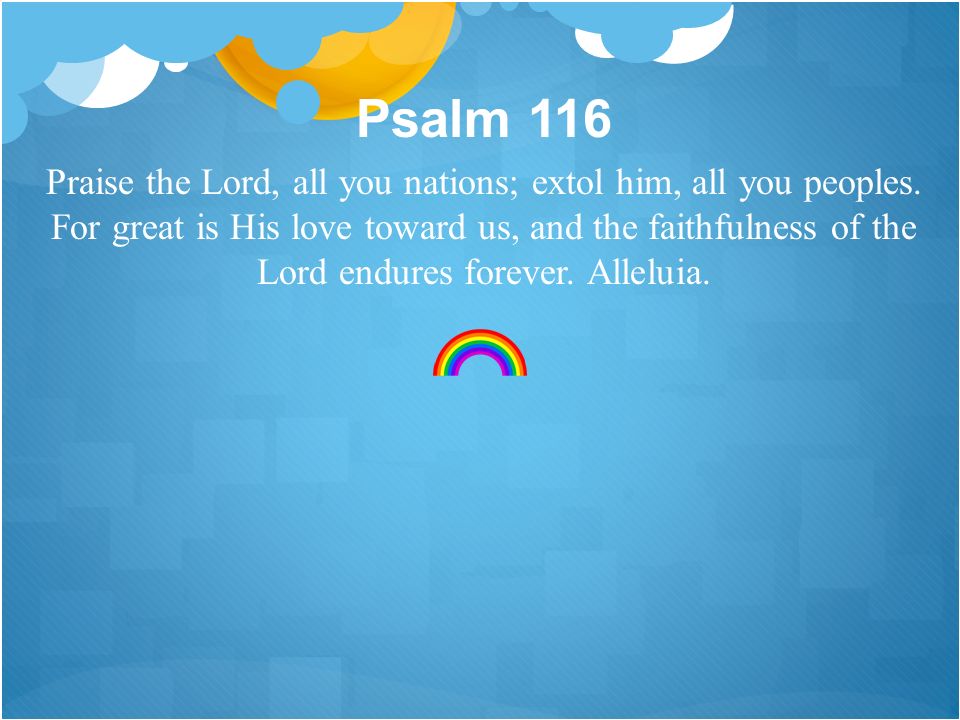 Psalm 116

Praise the Lord, all you nations; extol him, all you peoples. For great is His love toward us, and the faithfulness of the Lord endures forever. Alleluia.